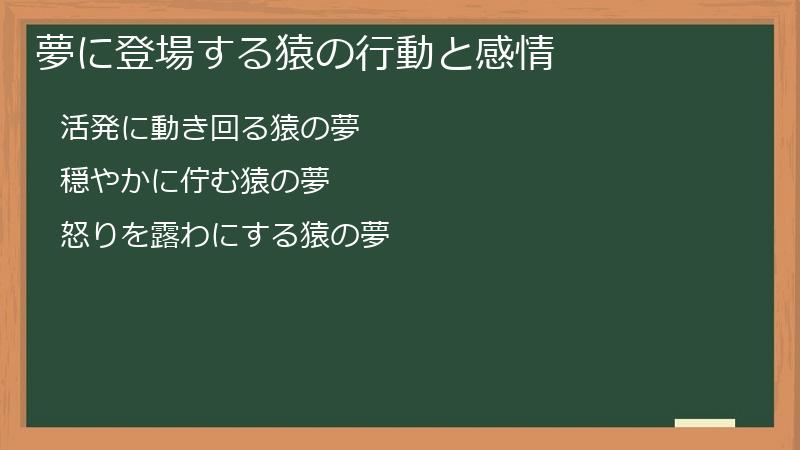 夢に登場する猿の行動と感情

活発に動き回る猿の夢

穏やかに佇む猿の夢

怒りを露わにする猿の夢